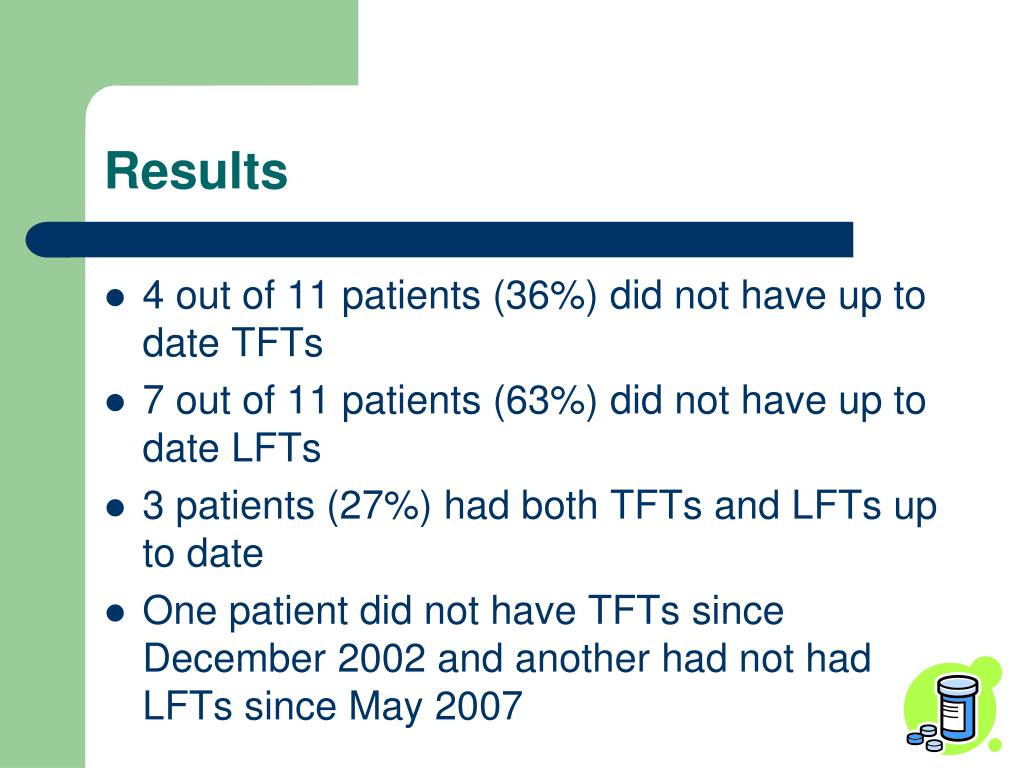 Results

- 4 out of 11 patients (36%) did not have up to date TFTs
- 7 out of 11 patients (63%) did not have up to date LFTs
- 3 patients (27%) had both TFTs and LFTs up to date
- One patient did not have TFTs since December 2002 and another had not had LFTs since May 2007